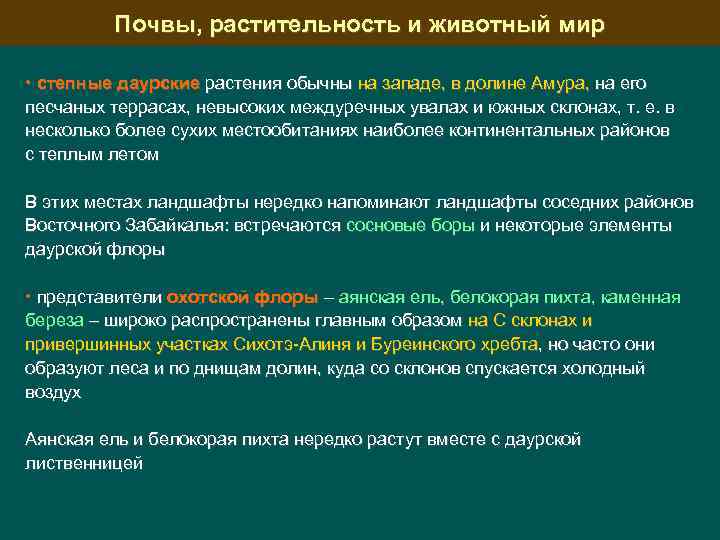 Почвы, растительность и животный мир

• степные даурские растения обычны на западе, в долине Амура, на его песчаных террасах, невысоких междуречных увалах и южных склонах, т. е. в несколько более сухих местообитаниях наиболее континентальных районов с теплым летом

В этих местах ландшафты нередко напоминают ландшафты соседних районов Восточного Забайкалья: встречаются сосновые боры и некоторые элементы даурской флоры

• представители охотской флоры – аянская ель, белокорая пихта, каменная береза – широко распространены главным образом на С склонах и привершинных участках Сихотэ-Алиня и Буреинского хребта, но часто они образуют леса и по днищам долин, куда со склонов спускается холодный воздух

Аянская ель и белокорая пихта нередко растут вместе с даурской лиственницей